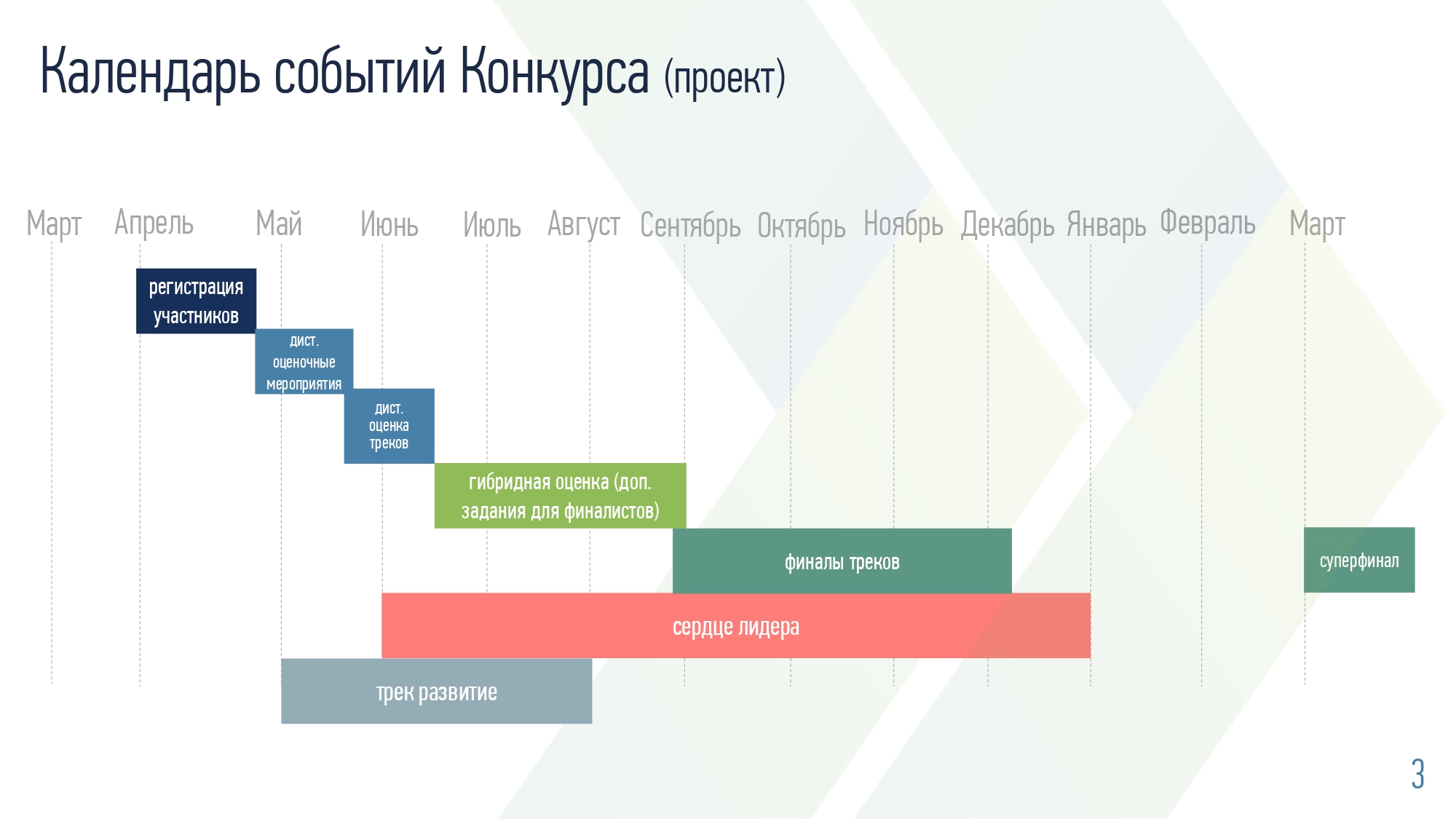 Календарь событий Конкурса (проект)

Март Апрель Май Июнь Июль Август Сентябрь Октябрь Ноябрь Декабрь Январь Февраль Март

регистрация участников

дист. оценочные мероприятия

дист. оценка треков

гибридная оценка (доп. задания для финалистов)

финалы треков

суперфинал

сердце лидера

трек развитие

3